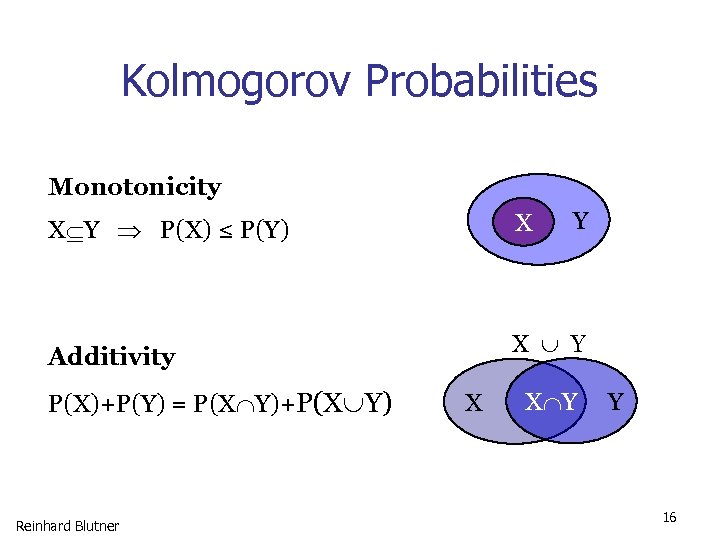 Kolmogorov Probabilities

**Monotonicity**

$X \subseteq Y \Rightarrow P(X) \leq P(Y)$

X Y

**Additivity**

$P(X)+P(Y) = P(X \cap Y)+P(X \cup Y)$

$X \cup Y$

X $X \cap Y$ Y

Reinhard Blutner

16